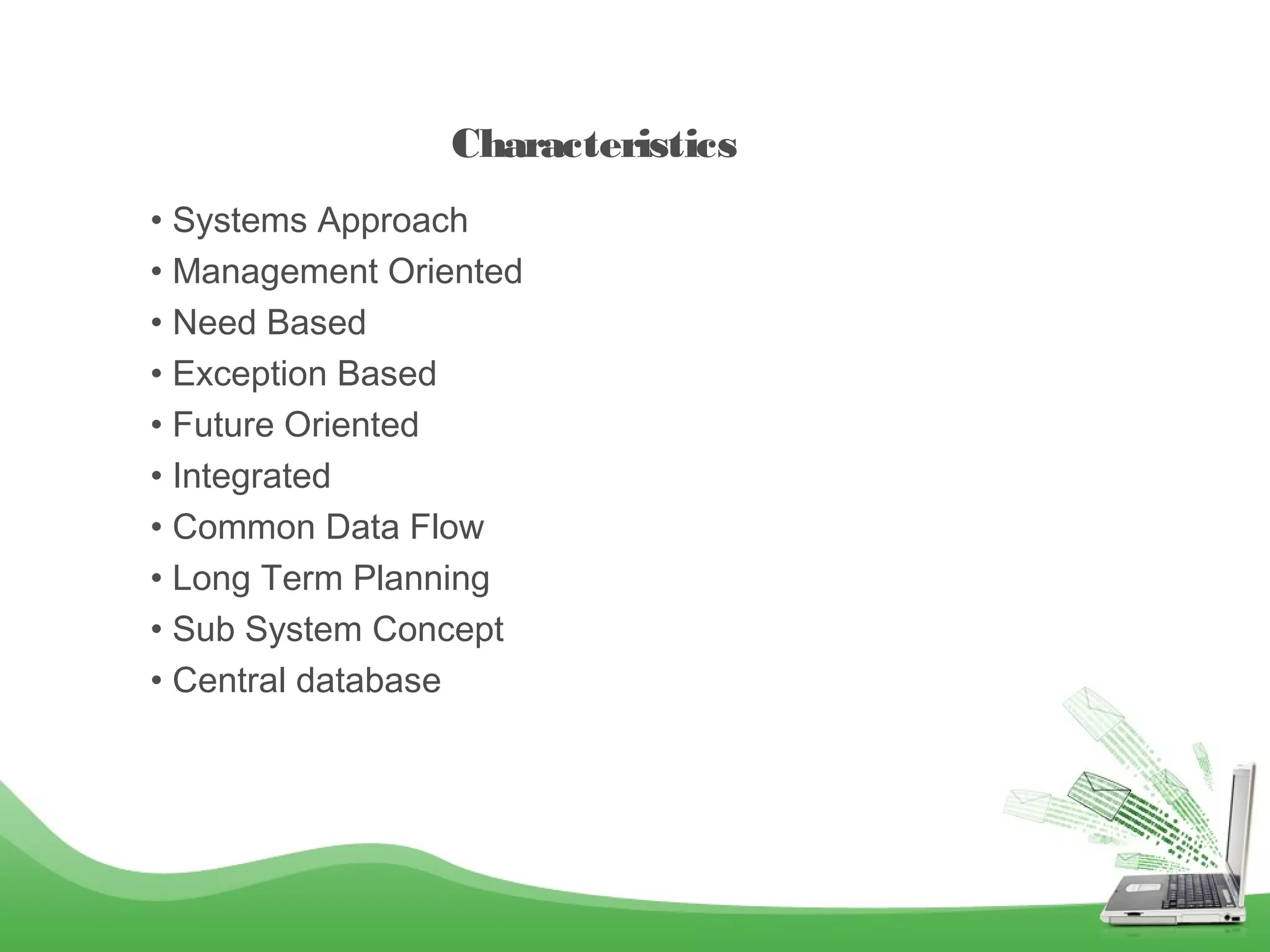 Characteristics

• Systems Approach
• Management Oriented
• Need Based
• Exception Based
• Future Oriented
• Integrated
• Common Data Flow
• Long Term Planning
• Sub System Concept
• Central database